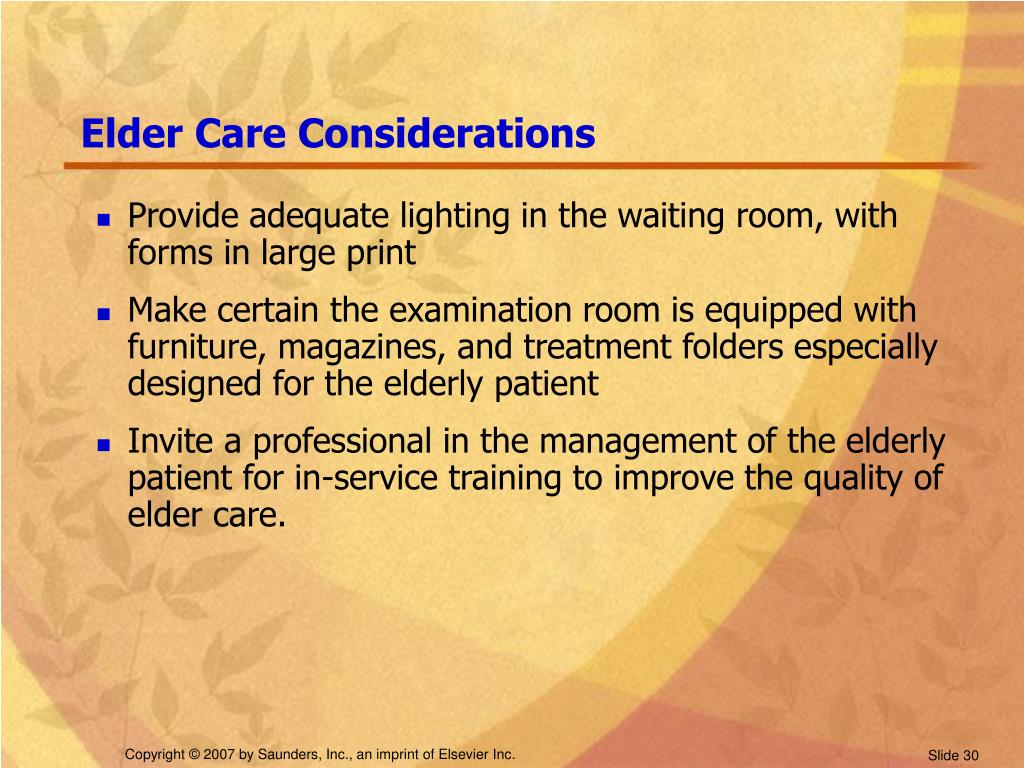 Elder Care Considerations

- Provide adequate lighting in the waiting room, with forms in large print
- Make certain the examination room is equipped with furniture, magazines, and treatment folders especially designed for the elderly patient
- Invite a professional in the management of the elderly patient for in-service training to improve the quality of elder care.

Copyright © 2007 by Saunders, Inc., an imprint of Elsevier Inc.

Slide 30